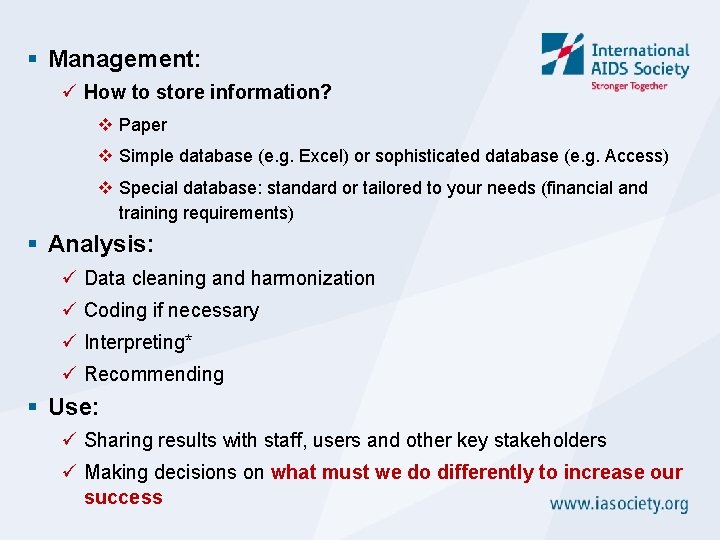 International AIDS Society
Stronger Together

▪ Management:
✓ How to store information?
❖ Paper
❖ Simple database (e.g. Excel) or sophisticated database (e.g. Access)
❖ Special database: standard or tailored to your needs (financial and training requirements)

▪ Analysis:
✓ Data cleaning and harmonization
✓ Coding if necessary
✓ Interpreting*
✓ Recommending

▪ Use:
✓ Sharing results with staff, users and other key stakeholders
✓ Making decisions on what must we do differently to increase our success

www.iasociety.org